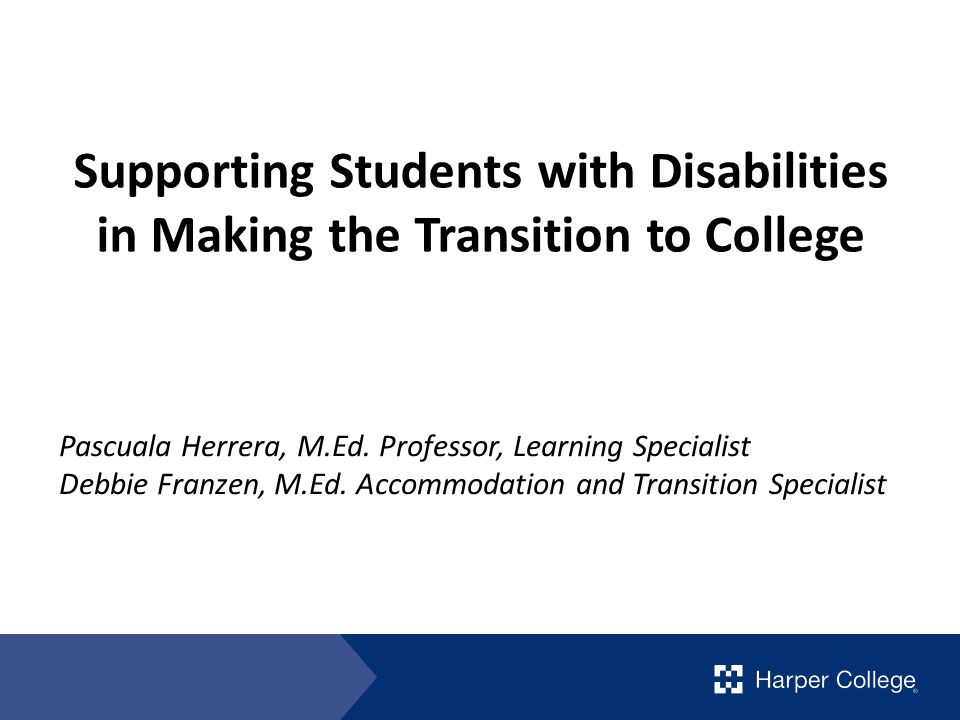 Supporting Students with Disabilities in Making the Transition to College

Pascuala Herrera, M.Ed. Professor, Learning Specialist
Debbie Franzen, M.Ed. Accommodation and Transition Specialist

Harper College